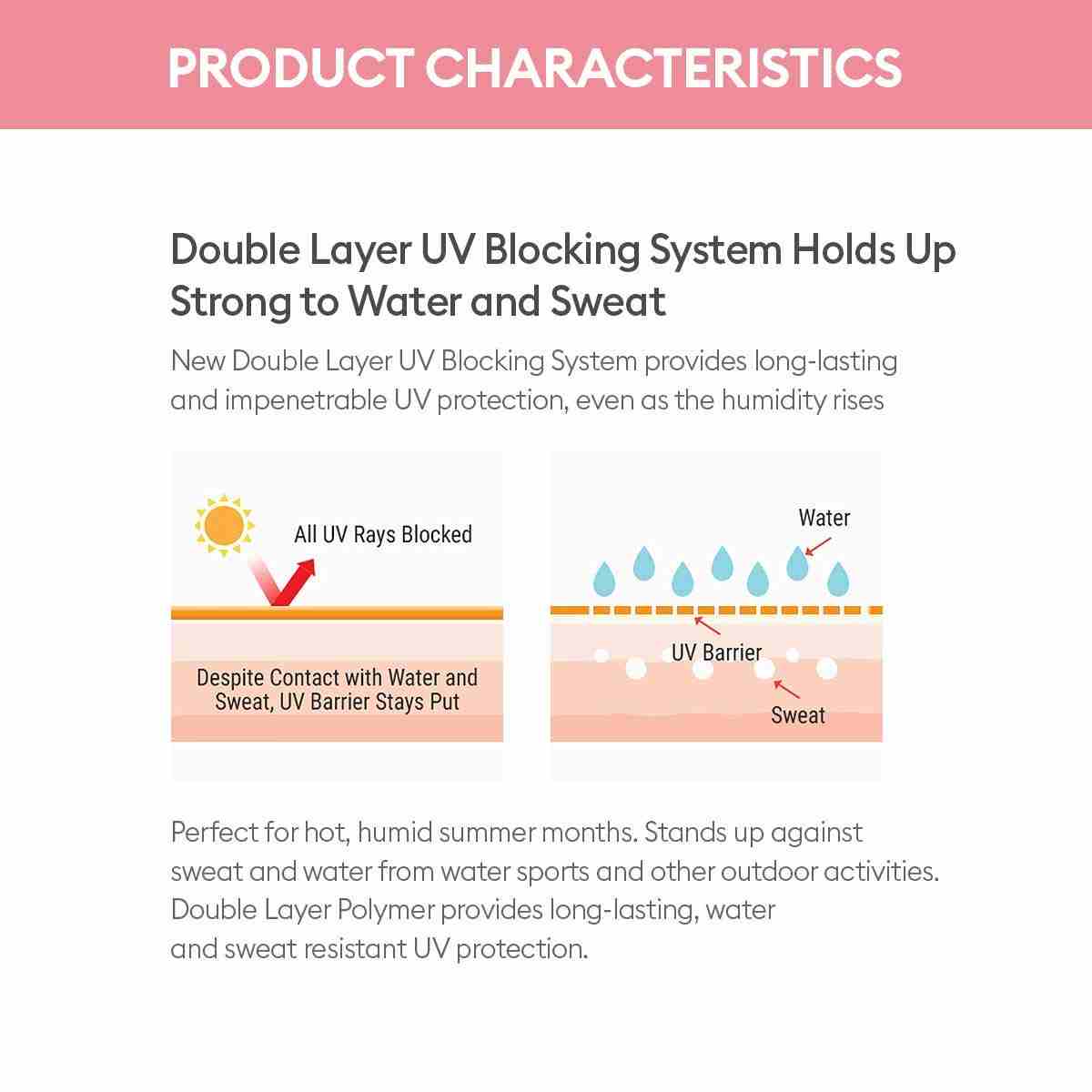 PRODUCT CHARACTERISTICS

Double Layer UV Blocking System Holds Up Strong to Water and Sweat

New Double Layer UV Blocking System provides long-lasting and impenetrable UV protection, even as the humidity rises

All UV Rays Blocked

Despite Contact with Water and Sweat, UV Barrier Stays Put

Water

UV Barrier

Sweat

Perfect for hot, humid summer months. Stands up against sweat and water from water sports and other outdoor activities. Double Layer Polymer provides long-lasting, water and sweat resistant UV protection.